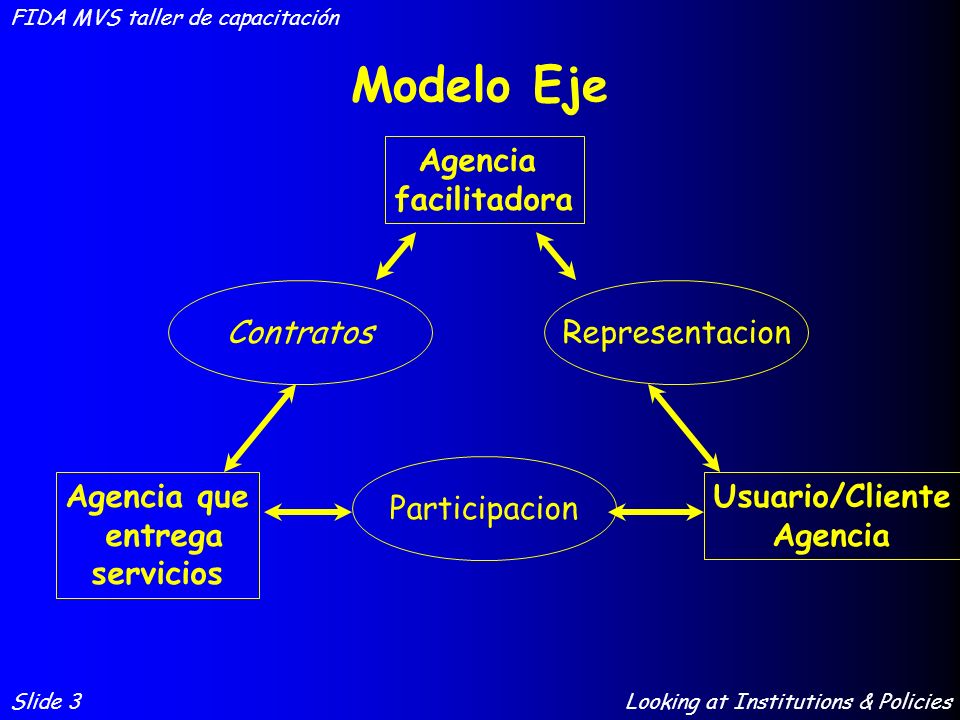 FIDA MVS taller de capacitación

Modelo Eje

Agencia facilitadora

Contratos

Representacion

Agencia que entrega servicios

Participacion

Usuario/Cliente Agencia

Slide 3

Looking at Institutions & Policies